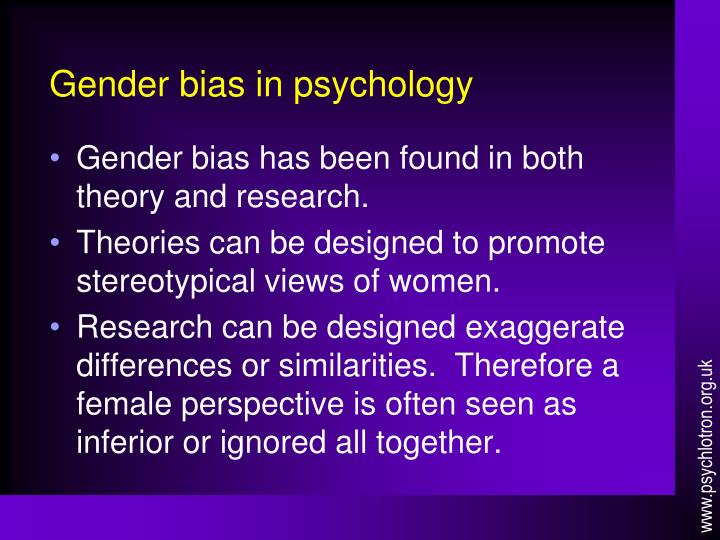 Gender bias in psychology

• Gender bias has been found in both theory and research.

• Theories can be designed to promote stereotypical views of women.

• Research can be designed exaggerate differences or similarities. Therefore a female perspective is often seen as inferior or ignored all together.

www.psychlotron.org.uk